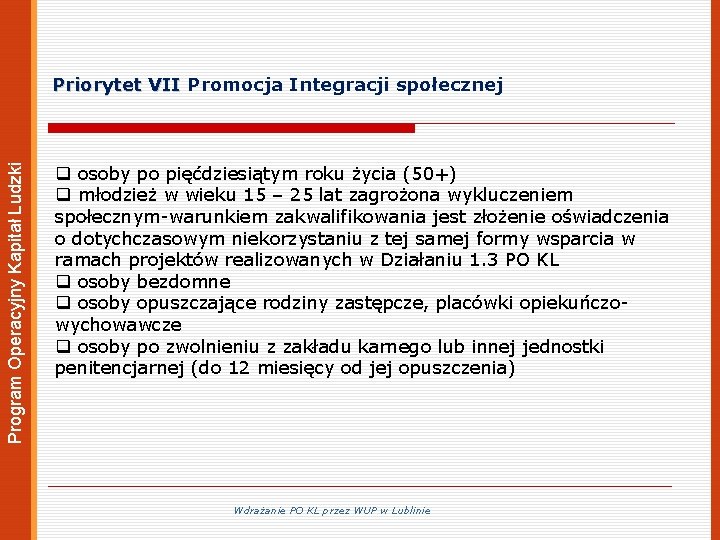 Program Operacyjny Kapitał Ludzki

Priorytet VII Promocja Integracji społecznej

❑ osoby po pięćdziesiątym roku życia (50+)
❑ młodzież w wieku 15 – 25 lat zagrożona wykluczeniem społecznym-warunkiem zakwalifikowania jest złożenie oświadczenia o dotychczasowym niekorzystaniu z tej samej formy wsparcia w ramach projektów realizowanych w Działaniu 1.3 PO KL
❑ osoby bezdomne
❑ osoby opuszczające rodziny zastępcze, placówki opiekuńczo-wychowawcze
❑ osoby po zwolnieniu z zakładu karnego lub innej jednostki penitencjarnej (do 12 miesięcy od jej opuszczenia)

Wdrażanie PO KL przez WUP w Lublinie